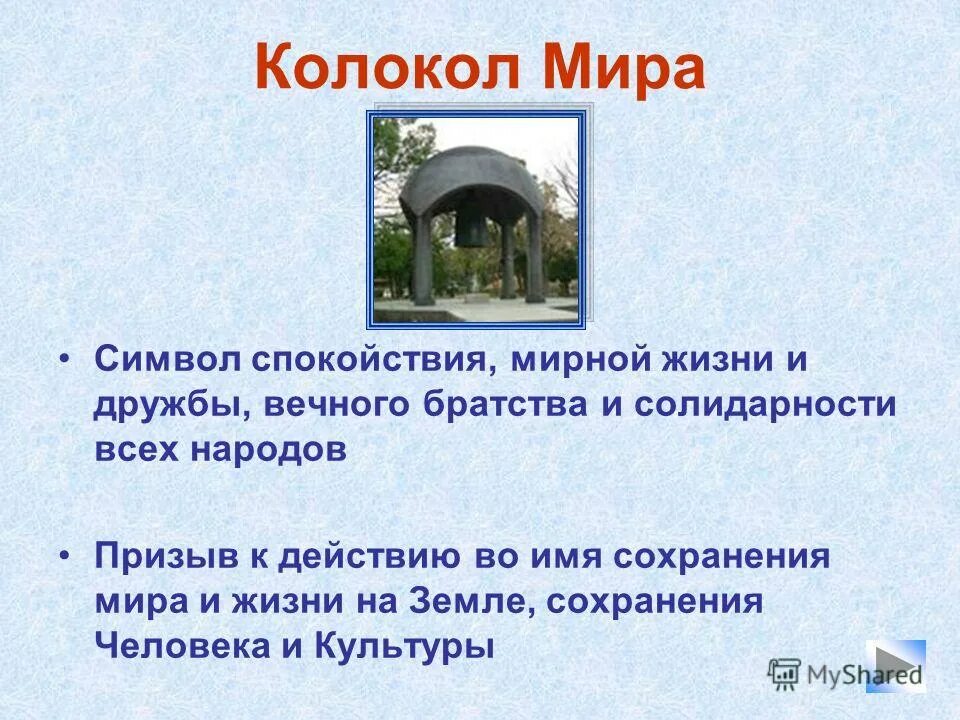 Колокол Мира

• Символ спокойствия, мирной жизни и дружбы, вечного братства и солидарности всех народов

• Призыв к действию во имя сохранения мира и жизни на Земле, сохранения Человека и Культуры

MyShared